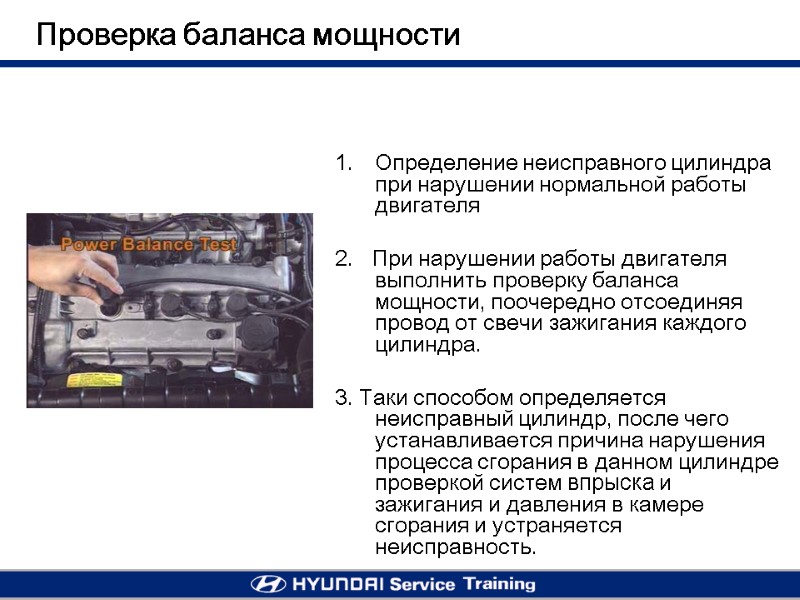 Проверка баланса мощности

Power Balance Test

1. Определение неисправного цилиндра при нарушении нормальной работы двигателя

2. При нарушении работы двигателя выполнить проверку баланса мощности, поочередно отсоединяя провод от свечи зажигания каждого цилиндра.

3. Таки способом определяется неисправный цилиндр, после чего устанавливается причина нарушения процесса сгорания в данном цилиндре проверкой систем впрыска и зажигания и давления в камере сгорания и устраняется неисправность.

HYUNDAI Service Training